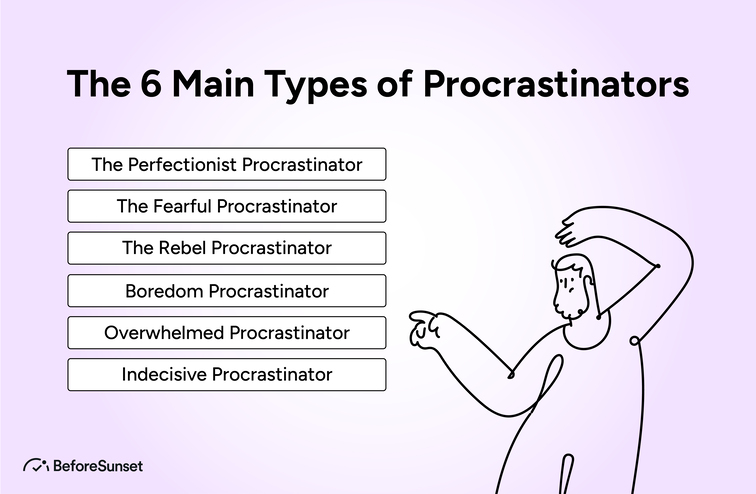 The 6 Main Types of Procrastinators

The Perfectionist Procrastinator

The Fearful Procrastinator

The Rebel Procrastinator

Boredom Procrastinator

Overwhelmed Procrastinator

Indecisive Procrastinator

BeforeSunset